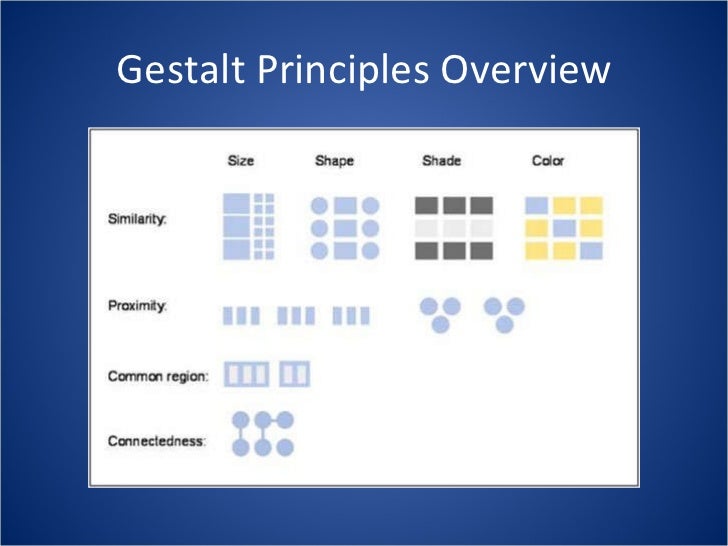 Gestalt Principles Overview

Size

Shape

Shade

Color

Similarity:

Proximity:

Common region:

Connectedness: